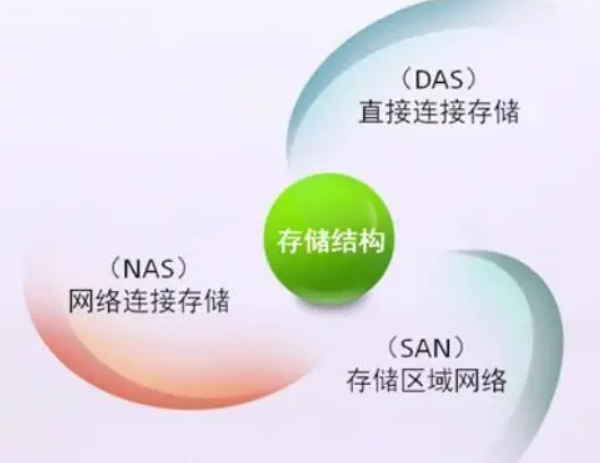 （DAS）
直接连接存储

存储结构

（NAS）
网络连接存储

（SAN）
存储区域网络